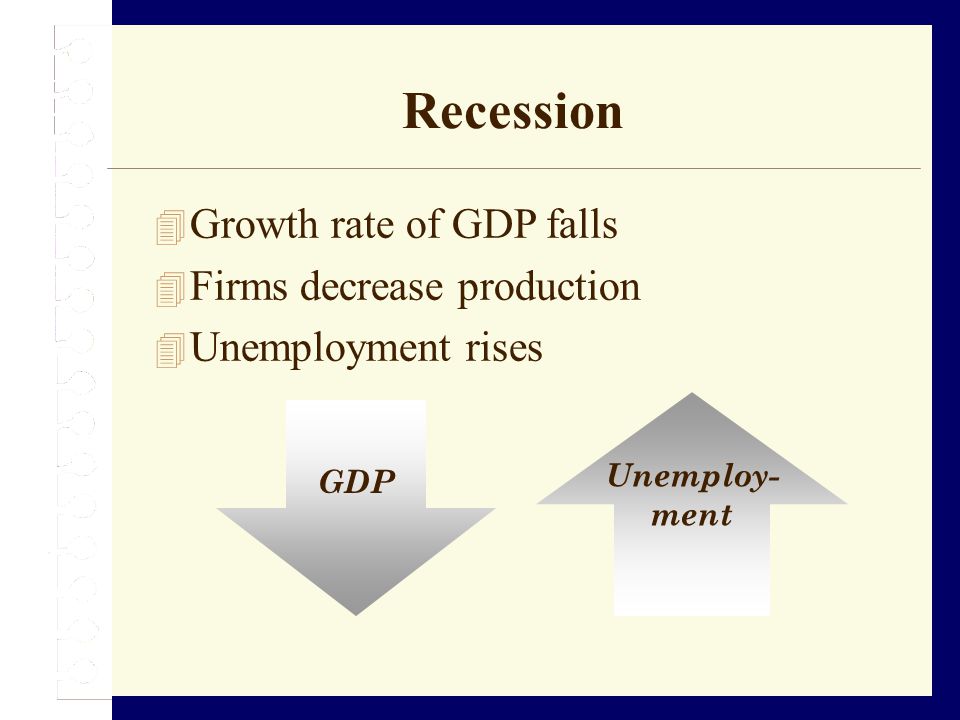 Recession

Growth rate of GDP falls

Firms decrease production

Unemployment rises

GDP

Unemployment